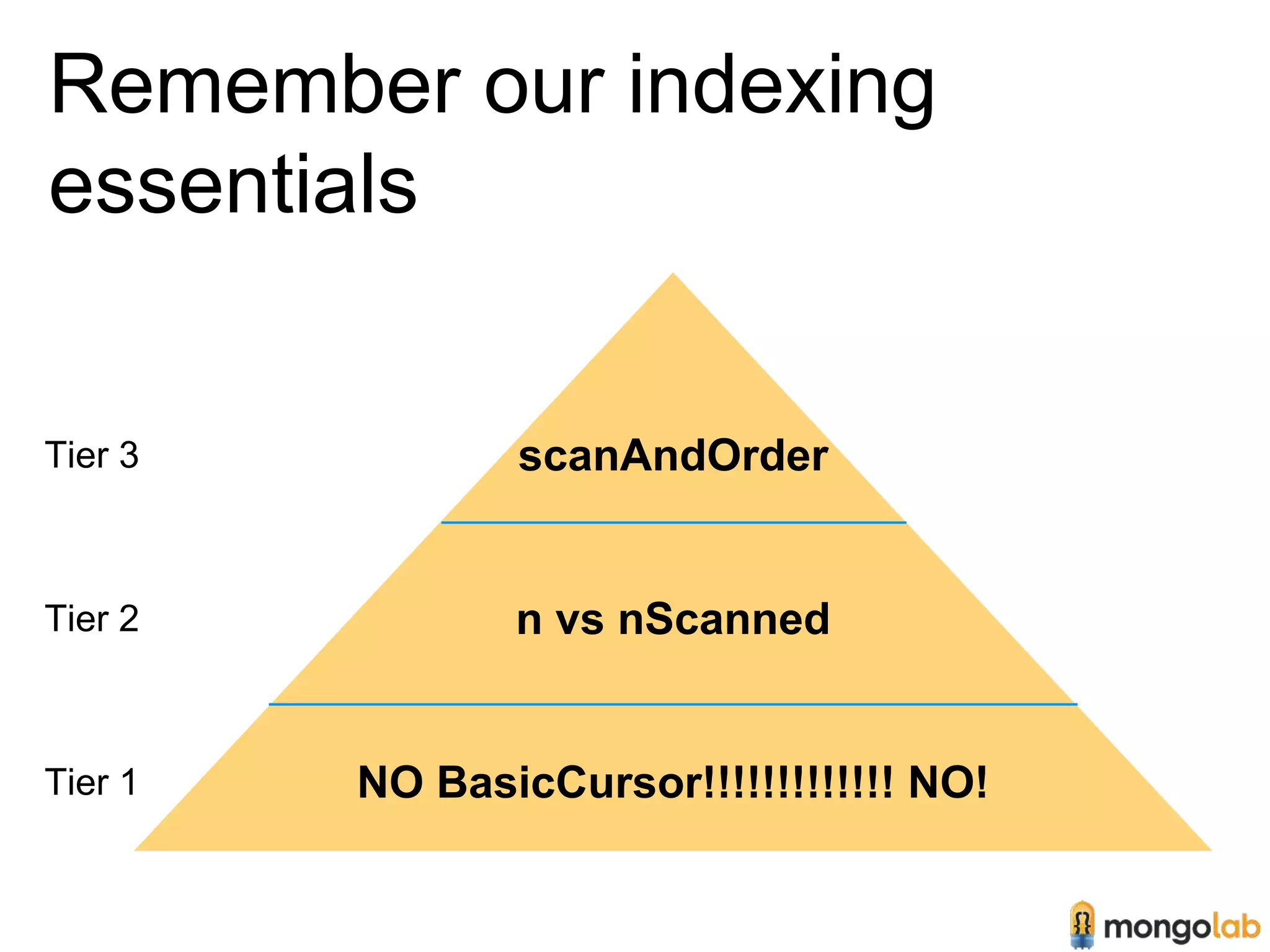 Remember our indexing essentials

Tier 3

scanAndOrder

Tier 2

n vs nScanned

Tier 1

NO BasicCursor!!!!!!!!!!!!! NO!

mongolab